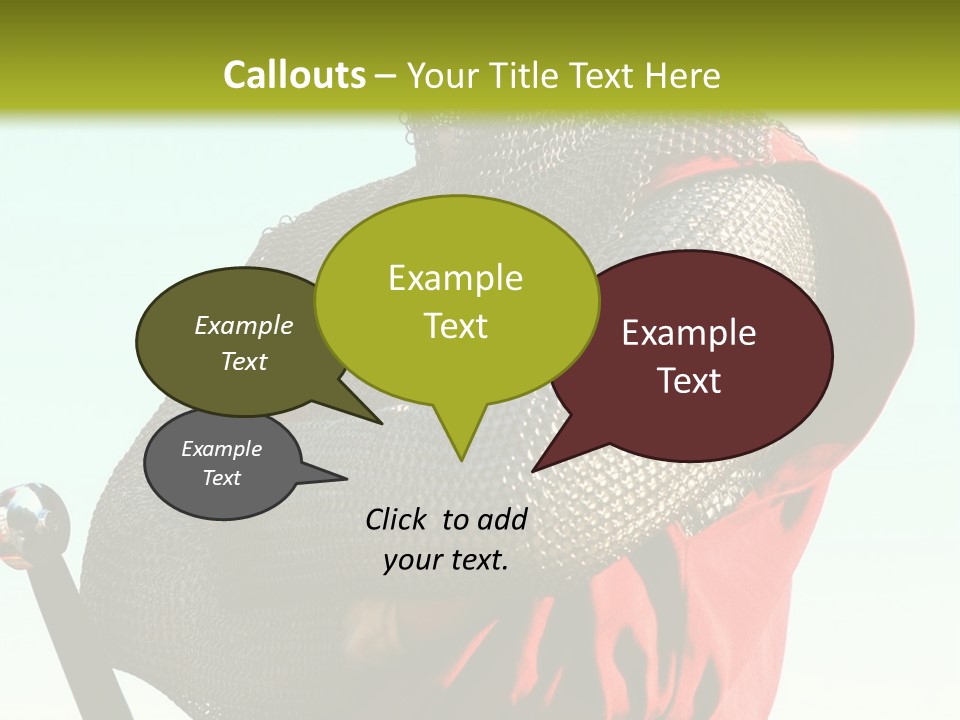 Callouts – Your Title Text Here

Example Text

Example Text

Example Text

Example Text

Click to add your text.